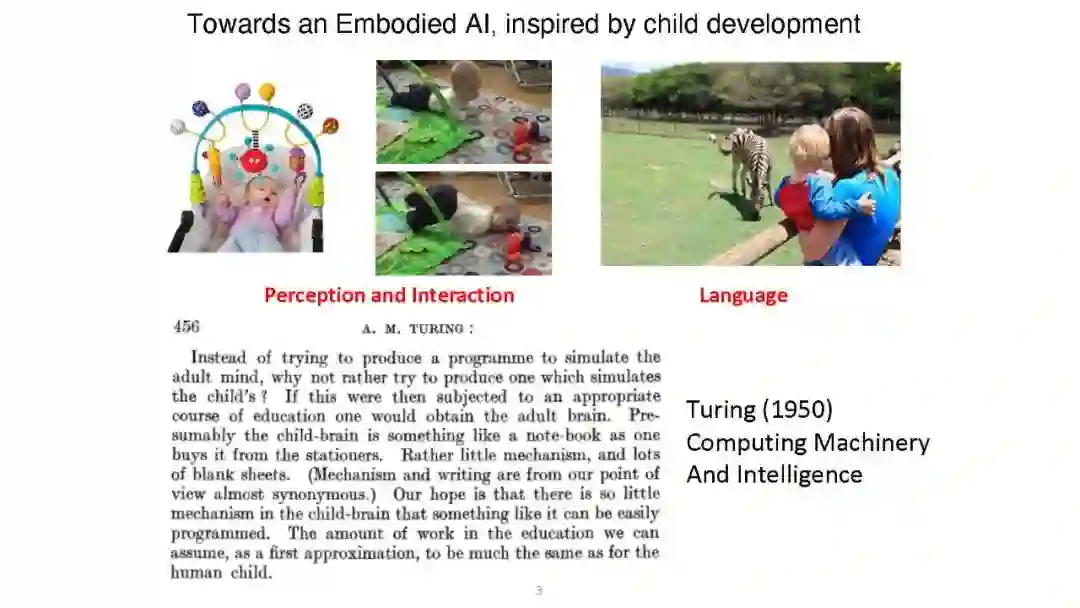 Towards an Embodied AI, inspired by child development

Perception and Interaction

Language

456 A. M. TURING :

Instead of trying to produce a programme to simulate the adult mind, why not rather try to produce one which simulates the child's ? If this were then subjected to an appropriate course of education one would obtain the adult brain. Presumably the child-brain is something like a note-book as one buys it from the stationers. Rather little mechanism, and lots of blank sheets. (Mechanism and writing are from our point of view almost synonymous.) Our hope is that there is so little mechanism in the child-brain that something like it can be easily programmed. The amount of work in the education we can assume, as a first approximation, to be much the same as for the human child.

Turing (1950)
Computing Machinery
And Intelligence

3